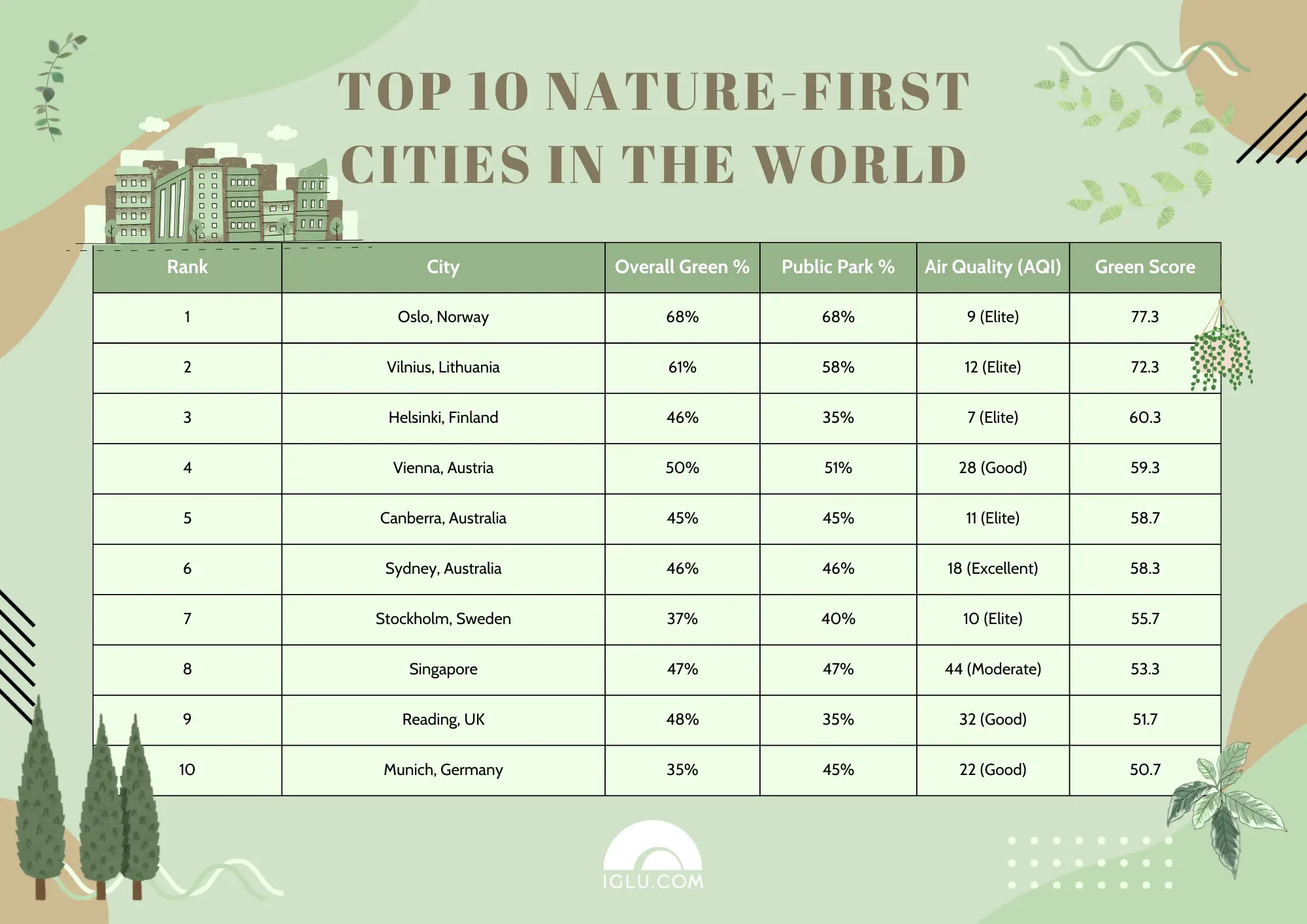 TOP 10 NATURE-FIRST CITIES IN THE WORLD

| Rank | City | Overall Green % | Public Park % | Air Quality (AQI) | Green Score |
|---|---|---|---|---|---|
| 1 | Oslo, Norway | 68% | 68% | 9 (Elite) | 77.3 |
| 2 | Vilnius, Lithuania | 61% | 58% | 12 (Elite) | 72.3 |
| 3 | Helsinki, Finland | 46% | 35% | 7 (Elite) | 60.3 |
| 4 | Vienna, Austria | 50% | 51% | 28 (Good) | 59.3 |
| 5 | Canberra, Australia | 45% | 45% | 11 (Elite) | 58.7 |
| 6 | Sydney, Australia | 46% | 46% | 18 (Excellent) | 58.3 |
| 7 | Stockholm, Sweden | 37% | 40% | 10 (Elite) | 55.7 |
| 8 | Singapore | 47% | 47% | 44 (Moderate) | 53.3 |
| 9 | Reading, UK | 48% | 35% | 32 (Good) | 51.7 |
| 10 | Munich, Germany | 35% | 45% | 22 (Good) | 50.7 |

IGLU.COM